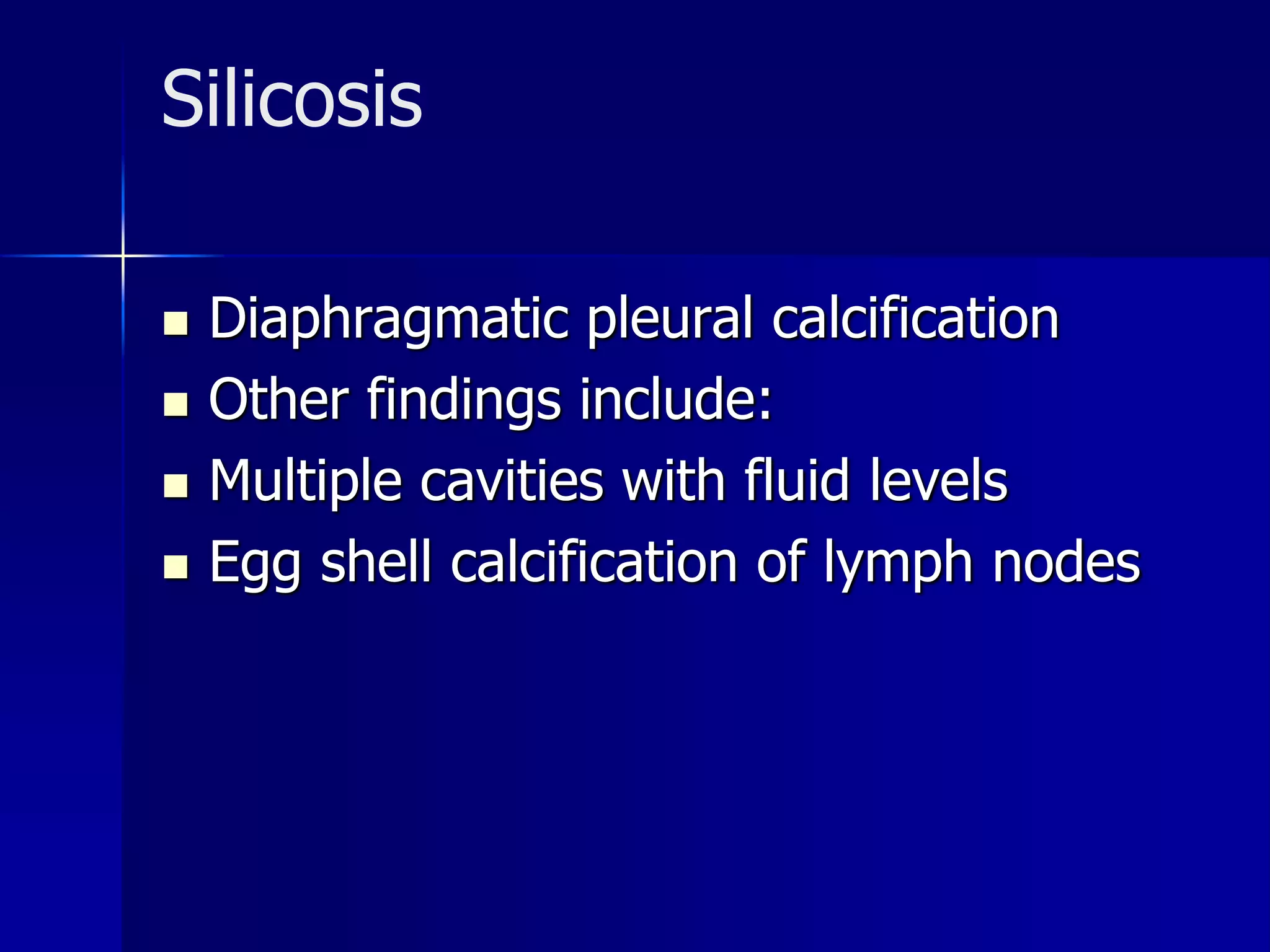 Silicosis

- Diaphragmatic pleural calcification
- Other findings include:
- Multiple cavities with fluid levels
- Egg shell calcification of lymph nodes